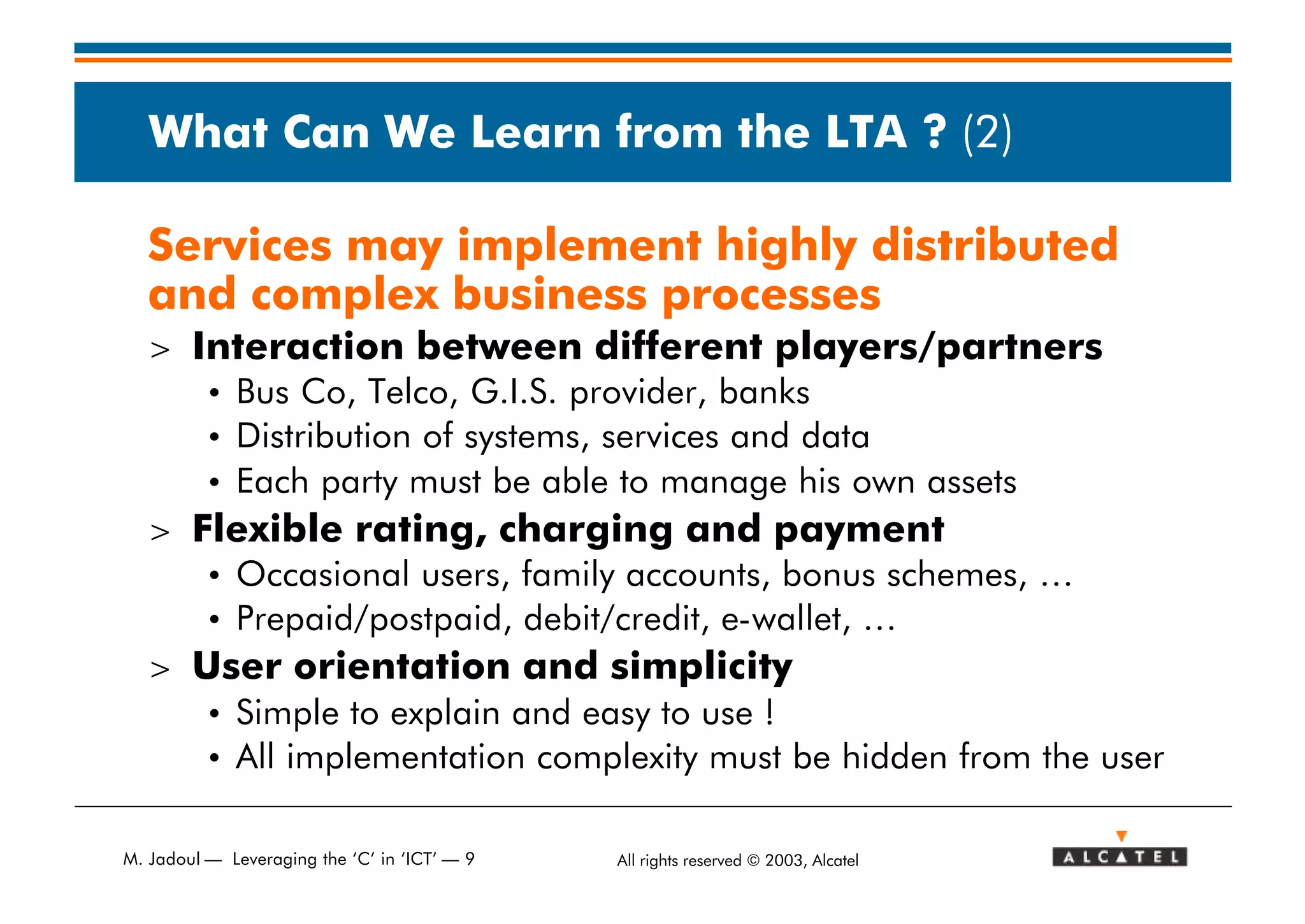 What Can We Learn from the LTA ? (2)

Services may implement highly distributed and complex business processes

> Interaction between different players/partners
• Bus Co, Telco, G.I.S. provider, banks
• Distribution of systems, services and data
• Each party must be able to manage his own assets

> Flexible rating, charging and payment
• Occasional users, family accounts, bonus schemes, …
• Prepaid/postpaid, debit/credit, e-wallet, …

> User orientation and simplicity
• Simple to explain and easy to use !
• All implementation complexity must be hidden from the user

M. Jadoul — Leveraging the ‘C’ in ‘ICT’ — 9

All rights reserved © 2003, Alcatel

ALCATEL